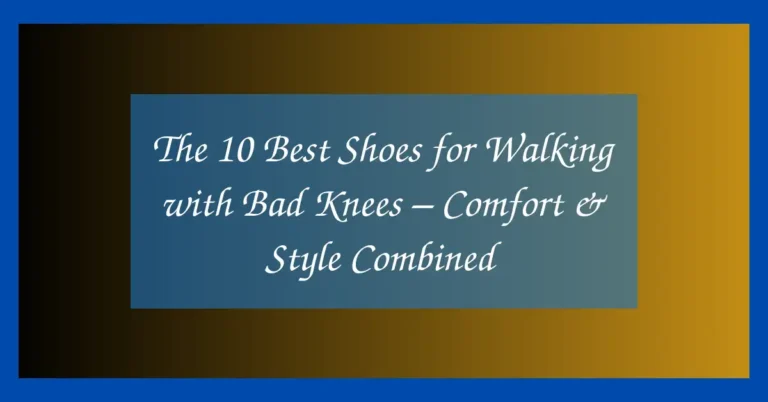 The 10 Best Shoes for Walking with Bad Knees – Comfort & Style Combined